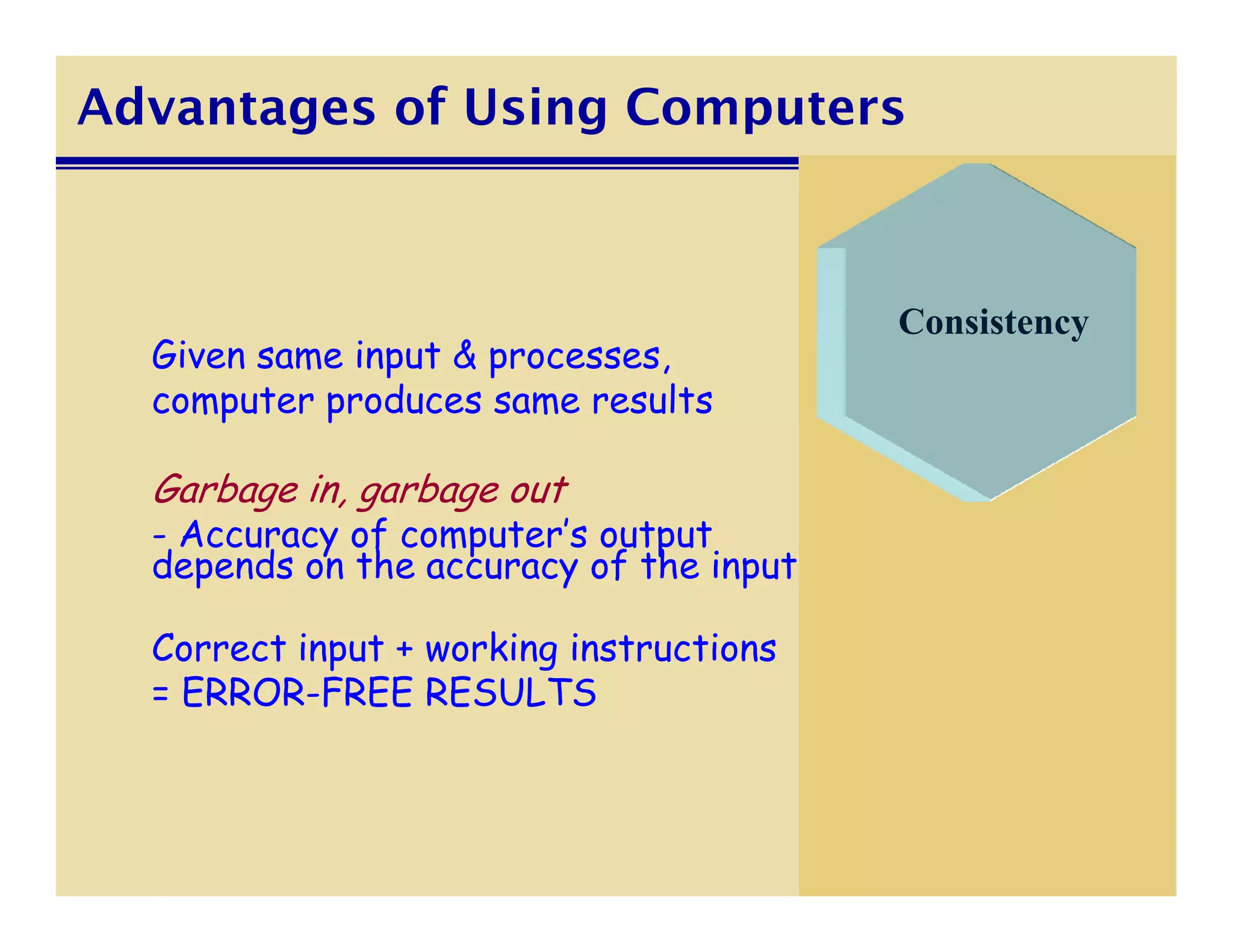 Advantages of Using Computers

Consistency

Given same input & processes, computer produces same results

Garbage in, garbage out
- Accuracy of computer's output depends on the accuracy of the input

Correct input + working instructions = ERROR-FREE RESULTS